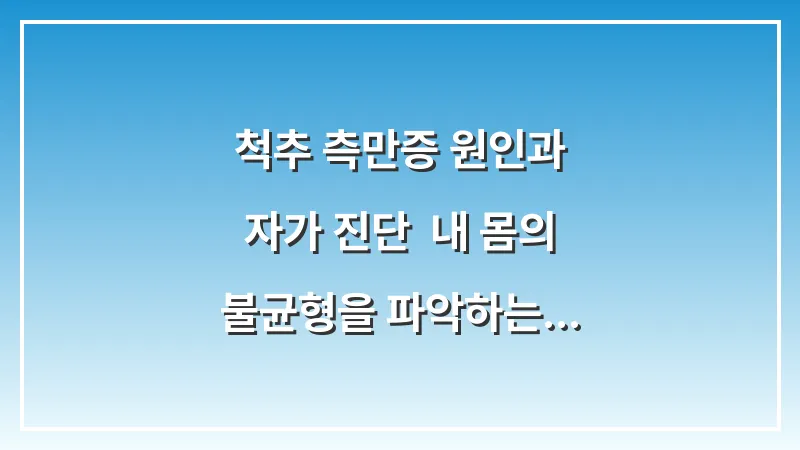 척추 측만증 원인과 자가 진단  내 몸의 불균형을 파악하는...